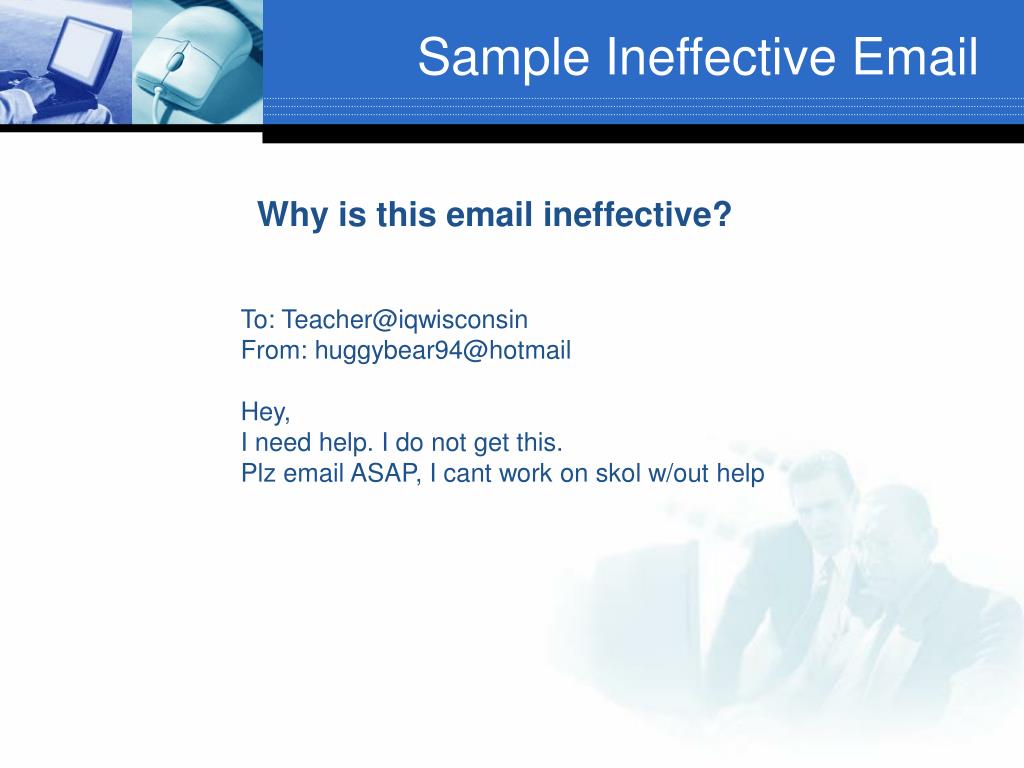 Sample Ineffective Email

Why is this email ineffective?

To: Teacher@iqwisconsin
From: huggybear94@hotmail

Hey,
I need help. I do not get this.
Plz email ASAP, I cant work on skol w/out help